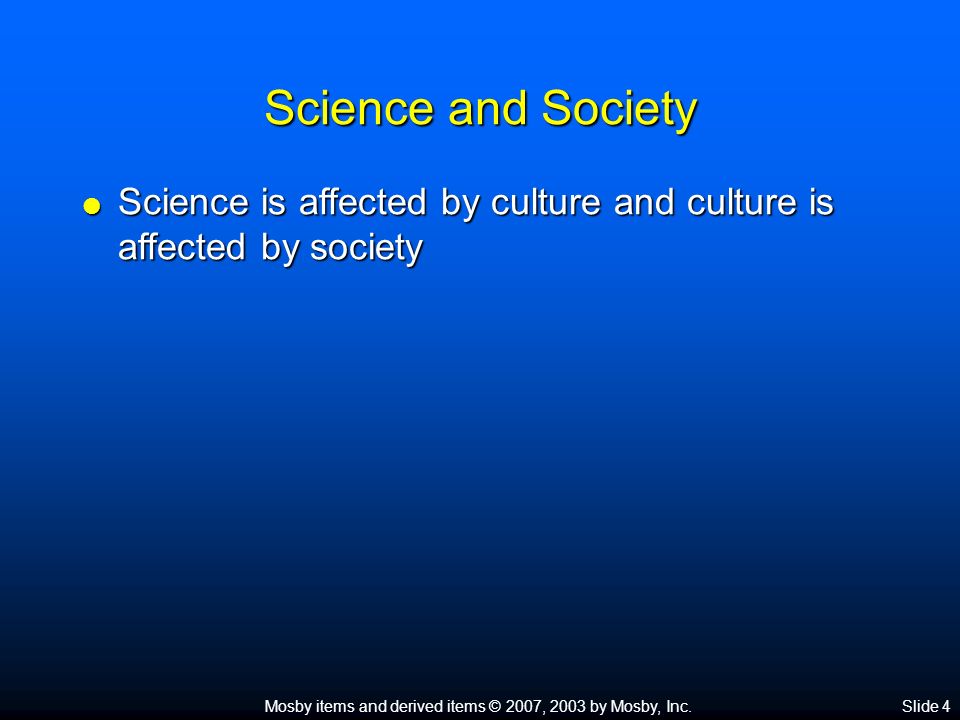 Science and Society

● Science is affected by culture and culture is affected by society

Mosby items and derived items © 2007, 2003 by Mosby, Inc.

Slide 4